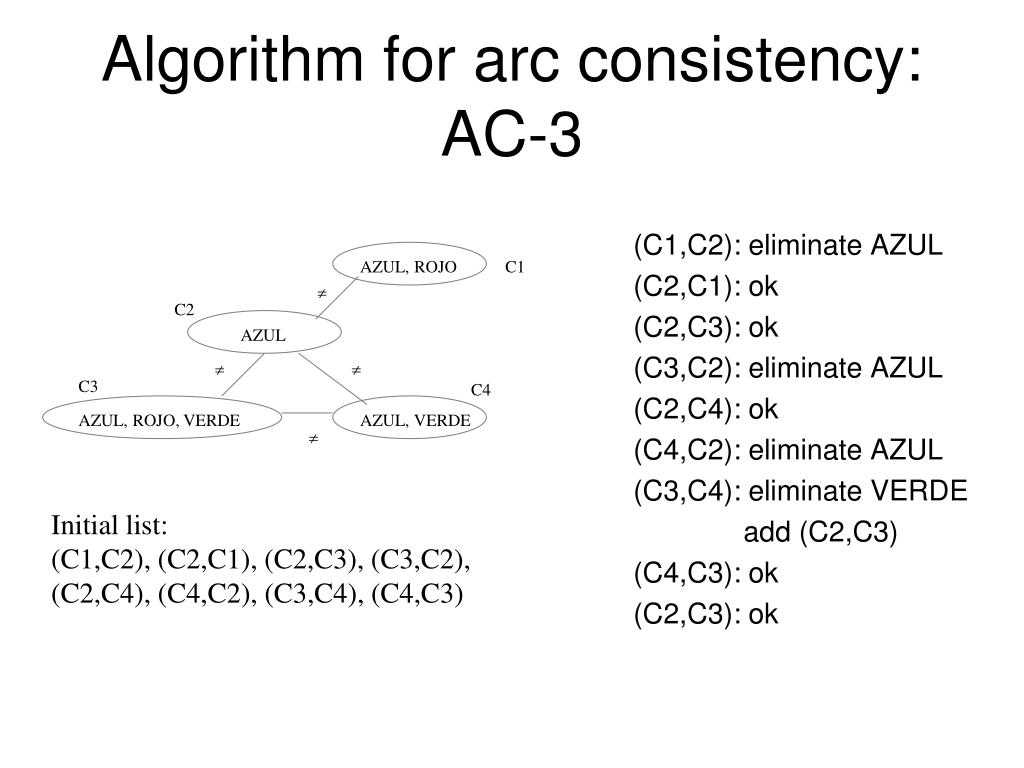 Algorithm for arc consistency: AC-3

AZUL, ROJO
C1
$\neq$
C2
AZUL
$\neq$
$\neq$
C3
C4
AZUL, ROJO, VERDE
AZUL, VERDE
$\neq$

Initial list:
(C1,C2), (C2,C1), (C2,C3), (C3,C2), (C2,C4), (C4,C2), (C3,C4), (C4,C3)

(C1,C2): eliminate AZUL
(C2,C1): ok
(C2,C3): ok
(C3,C2): eliminate AZUL
(C2,C4): ok
(C4,C2): eliminate AZUL
(C3,C4): eliminate VERDE
add (C2,C3)
(C4,C3): ok
(C2,C3): ok